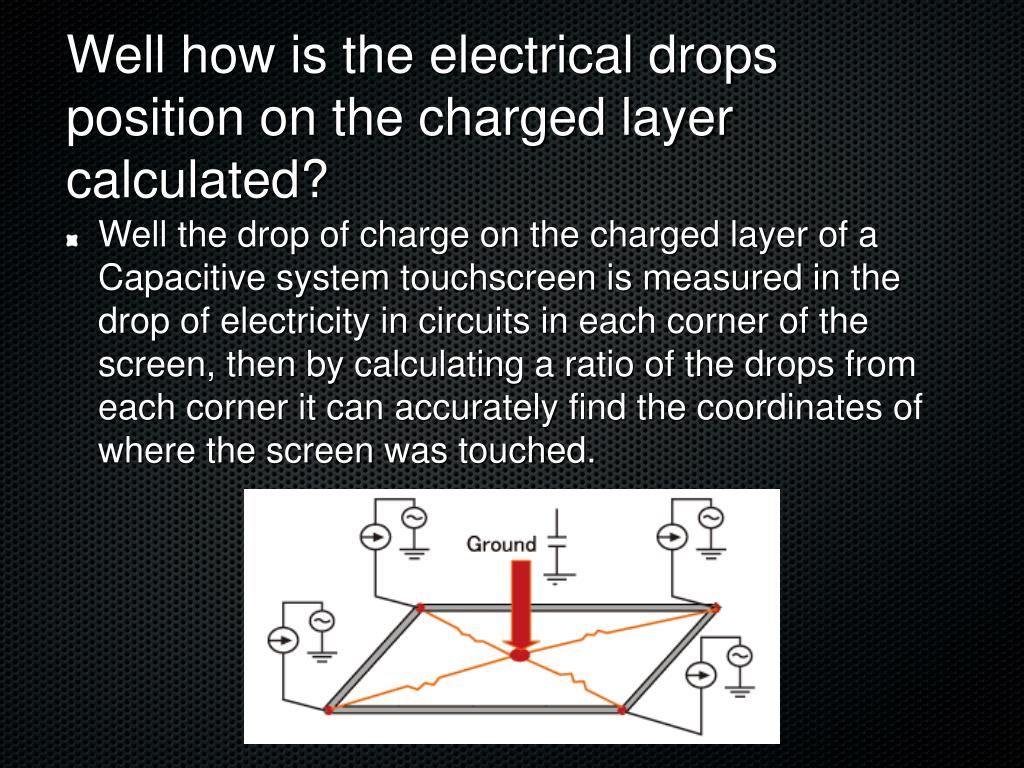 Well how is the electrical drops position on the charged layer calculated?

Well the drop of charge on the charged layer of a Capacitive system touchscreen is measured in the drop of electricity in circuits in each corner of the screen, then by calculating a ratio of the drops from each corner it can accurately find the coordinates of where the screen was touched.

Ground